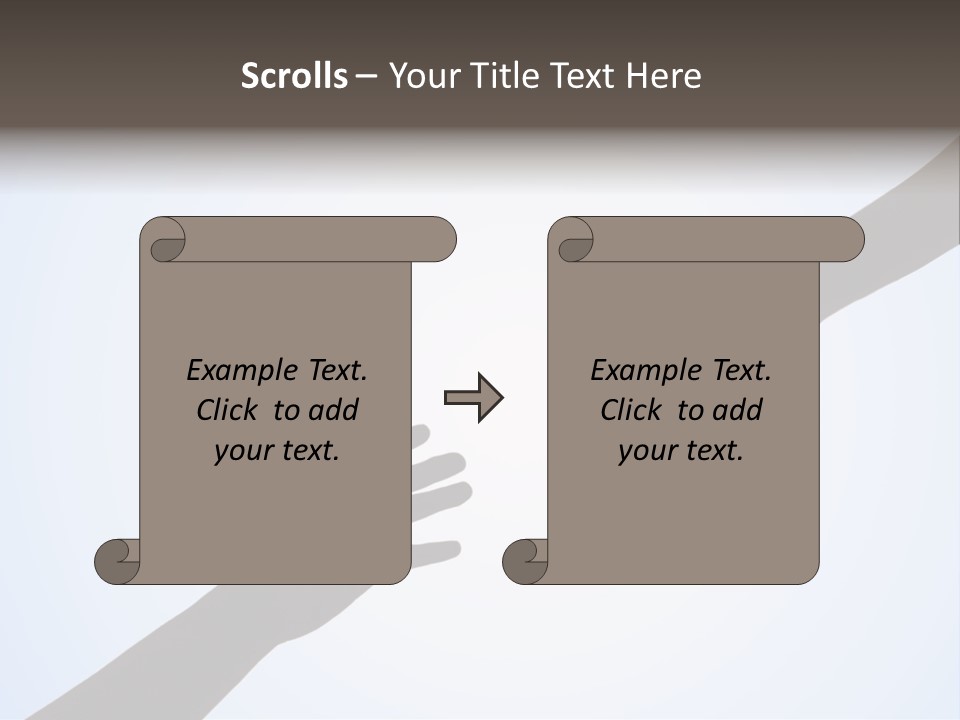 Scrolls – Your Title Text Here

Example Text. Click to add your text.

Example Text. Click to add your text.